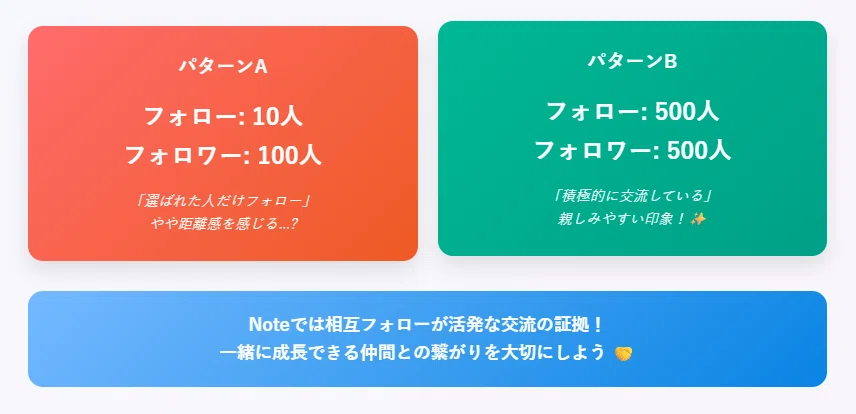 パターンA

フォロー: 10人

フォロワー: 100人

「選ばれた人だけフォロー」
やや距離感を感じる...?

パターンB

フォロー: 500人

フォロワー: 500人

「積極的に交流している」
親しみやすい印象！✨

Noteでは相互フォローが活発な交流の証拠！
一緒に成長できる仲間との繋がりを大切にしよう 🤝